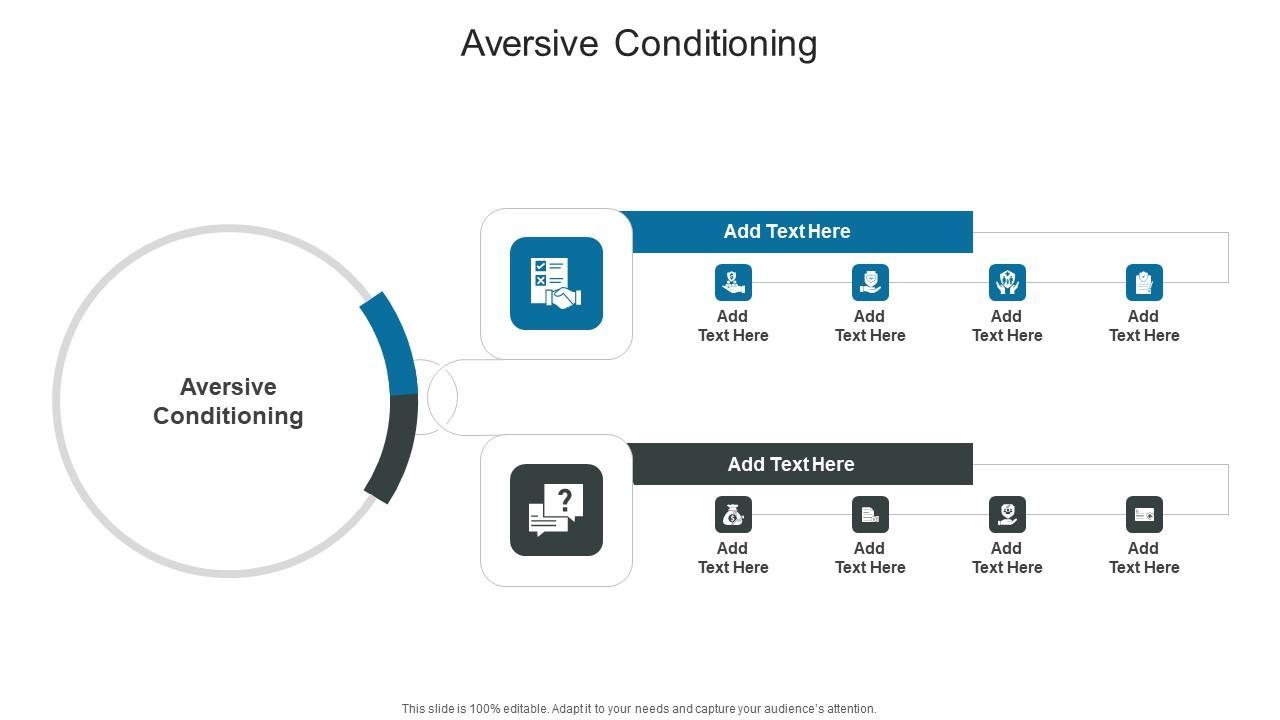 Aversive Conditioning

Aversive Conditioning

Add Text Here

Add Text Here

Add Text Here

Add Text Here

Add Text Here

Add Text Here

Add Text Here

Add Text Here

Add Text Here

Add Text Here

This slide is 100% editable. Adapt it to your needs and capture your audience's attention.